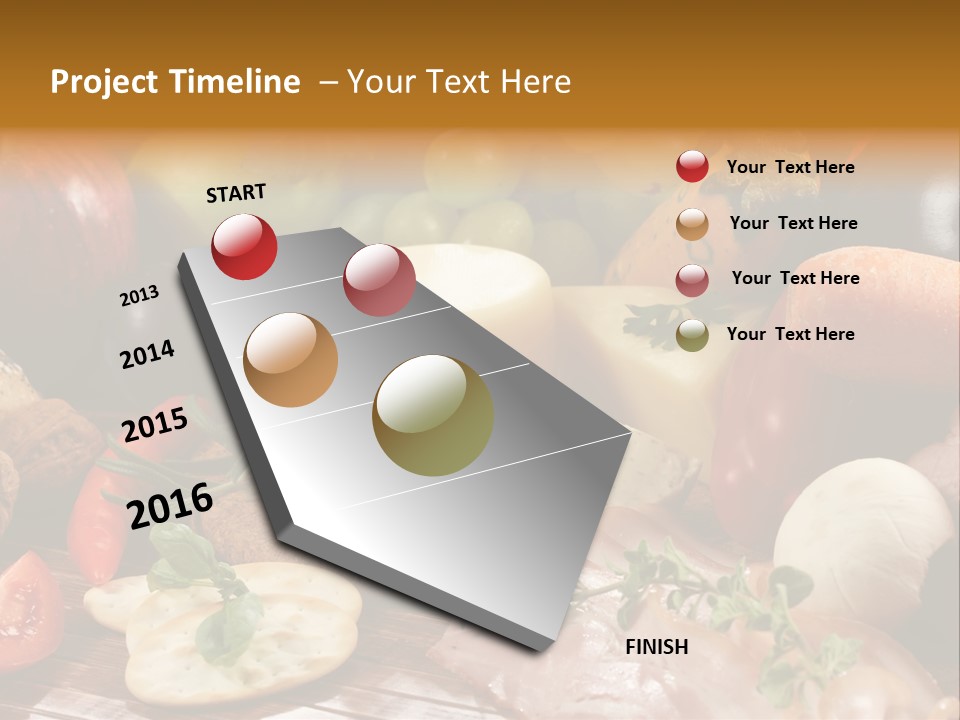 Project Timeline – Your Text Here

START

2013

2014

2015

2016

FINISH

Your Text Here

Your Text Here

Your Text Here

Your Text Here